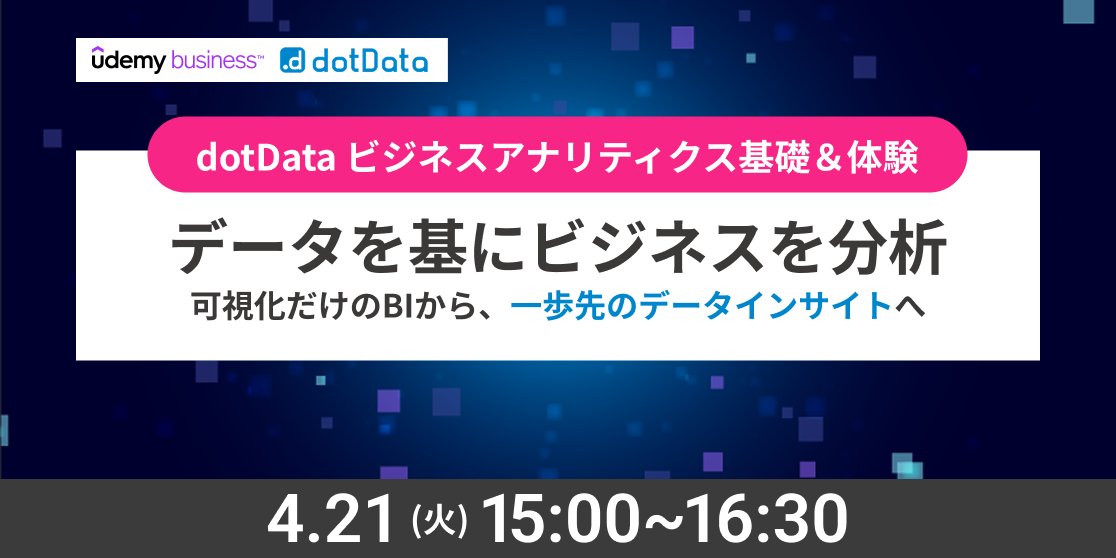 udemy business™ dotData

dotData ビジネスアナリティクス基礎＆体験

データを基にビジネスを分析

可視化だけのBIから、一歩先のデータインサイトへ

4.21 (火) 15:00~16:30